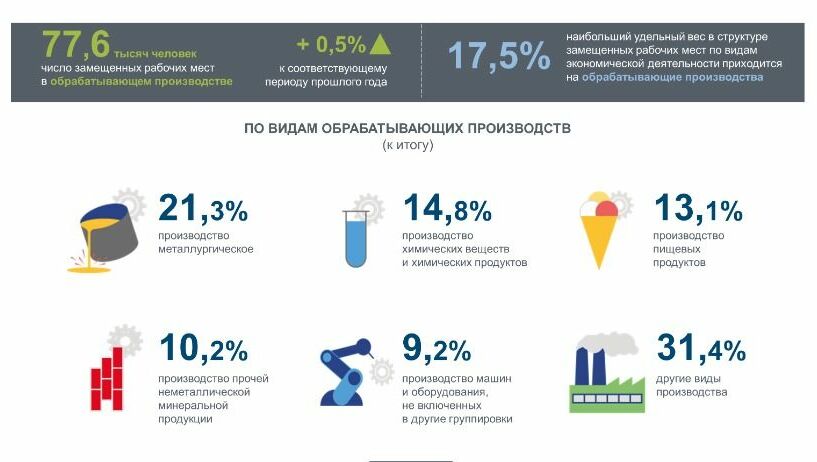 77,6 тысяч человек
число замещенных рабочих мест в обрабатывающем производстве

+ 0,5%
к соответствующему периоду прошлого года

17,5%
наибольший удельный вес в структуре замещенных рабочих мест по видам экономической деятельности приходится на обрабатывающие производства

ПО ВИДАМ ОБРАБАТЫВАЮЩИХ ПРОИЗВОДСТВ
(к итогу)

21,3%
производство металлургическое

14,8%
производство химических веществ и химических продуктов

13,1%
производство пищевых продуктов

10,2%
производство прочей неметаллической минеральной продукции

9,2%
производство машин и оборудования, не включенных в другие группировки

31,4%
другие виды производства